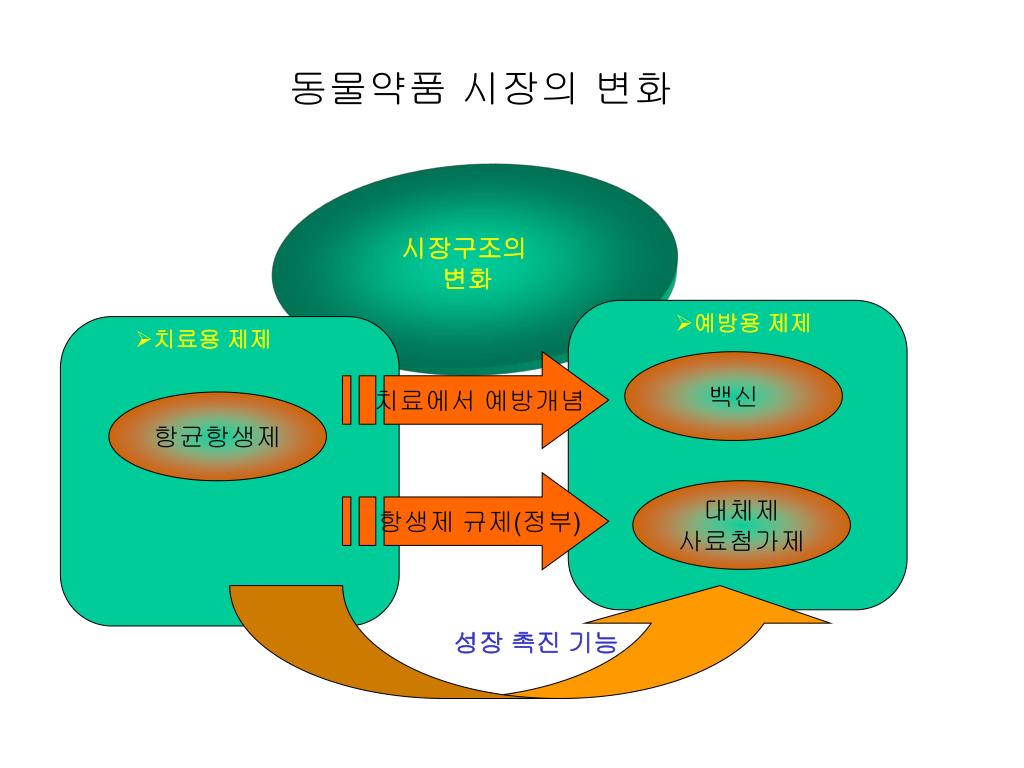 동물약품 시장의 변화

시장구조의 변화

➢치료용 제제

항균항생제

치료에서 예방개념

항생제 규제(정부)

➢예방용 제제

백신

대체제
사료첨가제

성장 촉진 기능